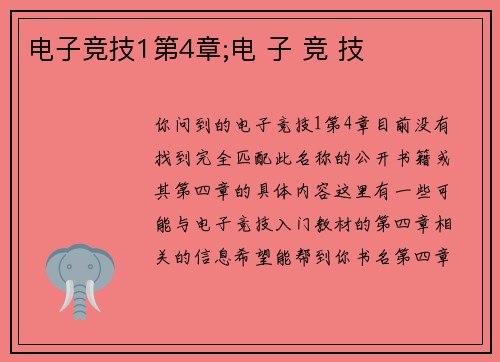 电子竞技1第4章;电 子 竞 技

你问到的电子竞技1第4章目前没有找到完全匹配此名称的公开书籍或其第四章的具体内容这里有一些可能与电子竞技入门教材的第四章相关的信息希望能帮到你书名第四章